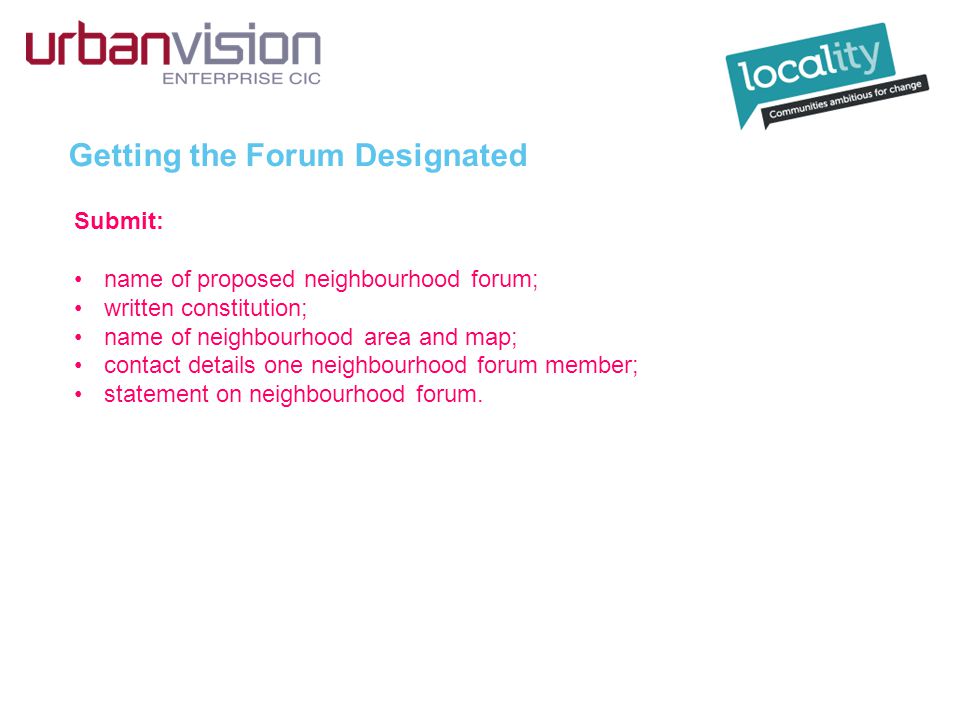 urbanvision
ENTERPRISE CIC

locality
Communities ambitious for change

Getting the Forum Designated

Submit:

• name of proposed neighbourhood forum;
• written constitution;
• name of neighbourhood area and map;
• contact details one neighbourhood forum member;
• statement on neighbourhood forum.